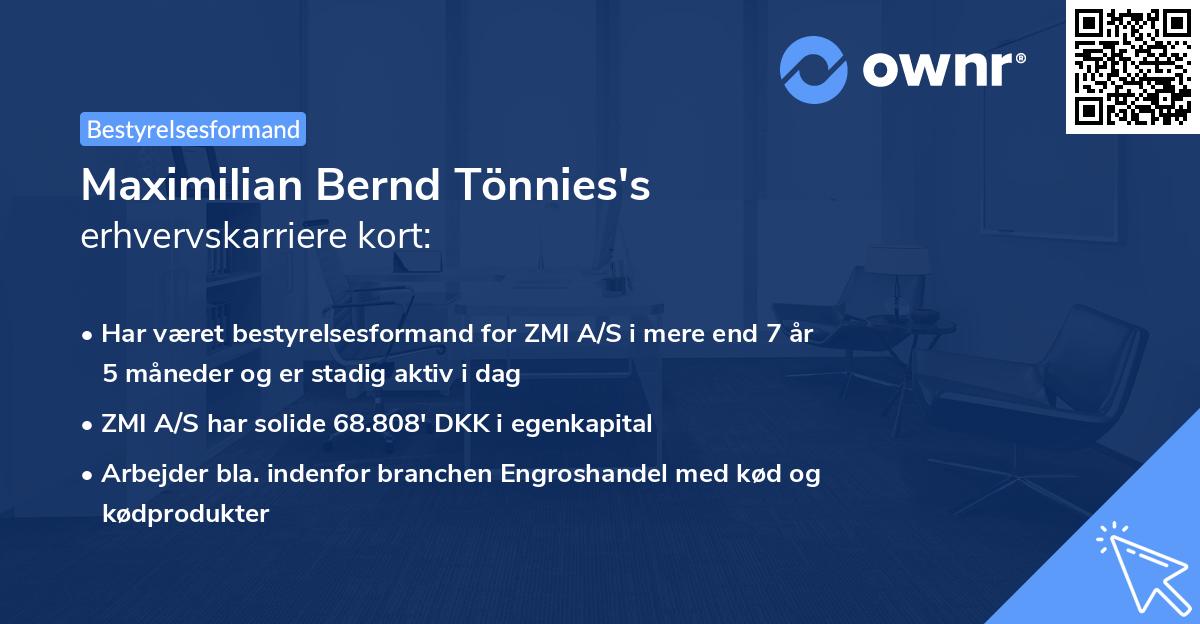 ownr®

Bestyrelsesformand

Maximilian Bernd Tönnies's
erhvervskarriere kort:

• Har været bestyrelsesformand for ZMI A/S i mere end 7 år 5 måneder og er stadig aktiv i dag
• ZMI A/S har solide 68.808' DKK i egenkapital
• Arbejder bla. indenfor branchen Engroshandel med kød og kødprodukter